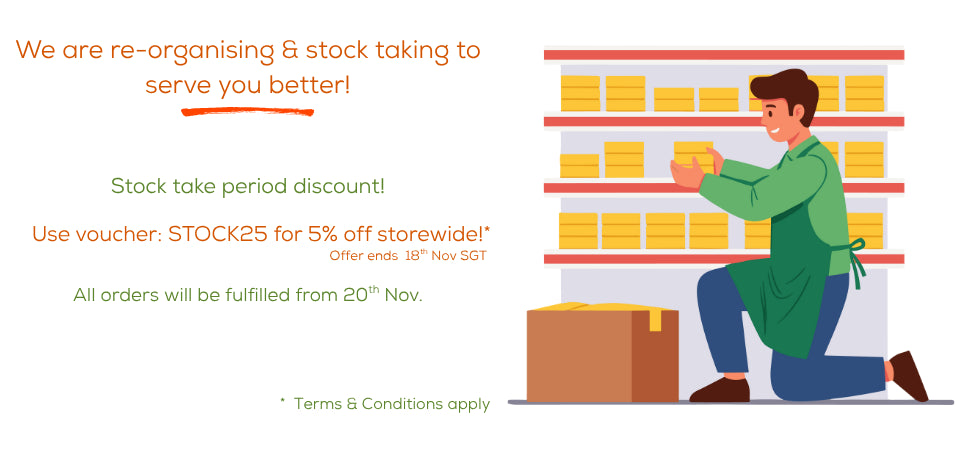 We are re-organising & stock taking to serve you better!

Stock take period discount!

Use voucher: STOCK25 for 5% off storewide!*
Offer ends 18$^{th}$ Nov SGT

All orders will be fulfilled from 20$^{th}$ Nov.

* Terms & Conditions apply